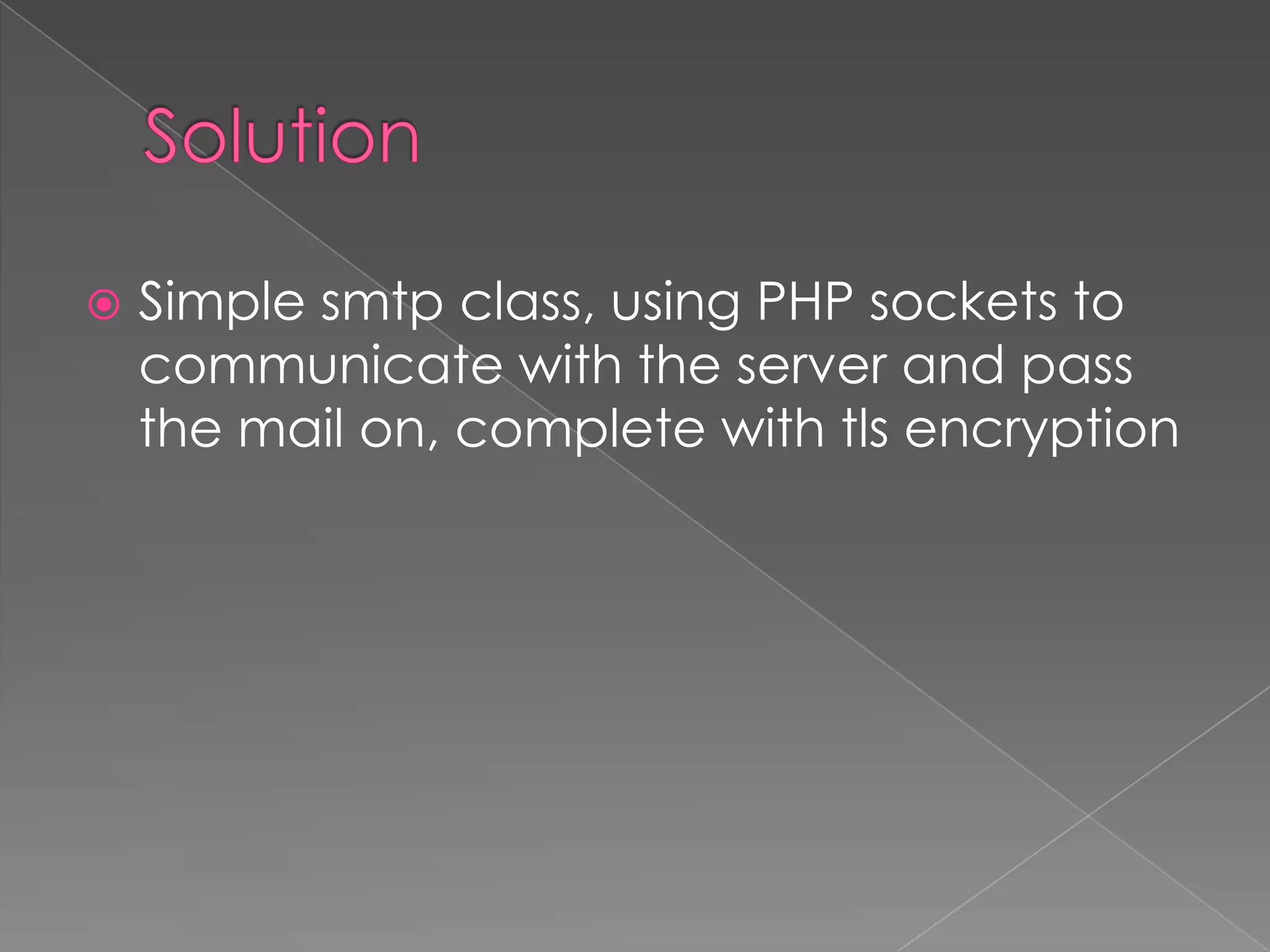 Solution

Simple smtp class, using PHP sockets to communicate with the server and pass the mail on, complete with tls encryption